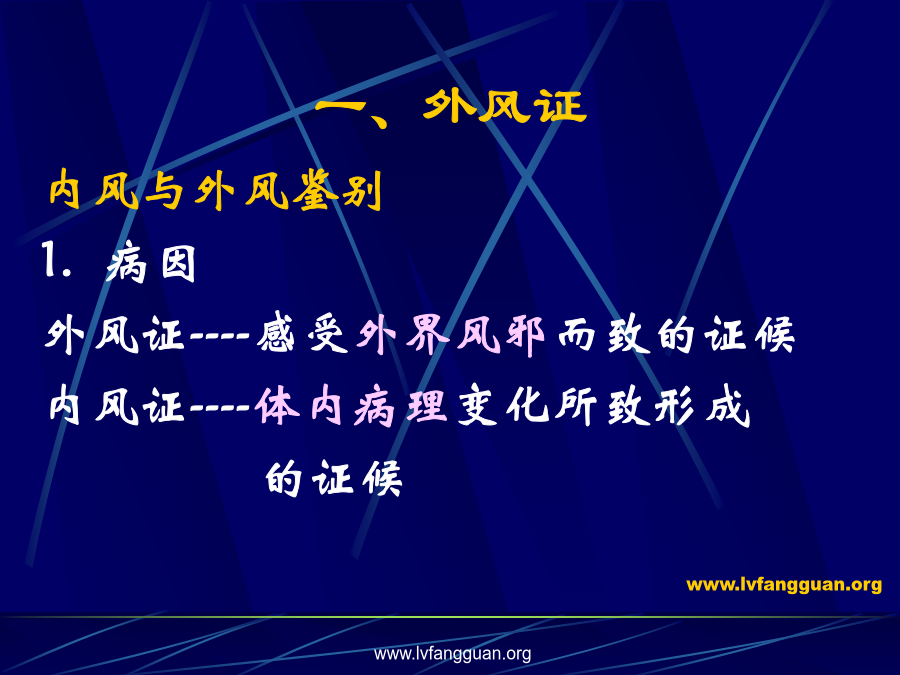 一、外风证

内风与外风鉴别

1. 病因

外风证----感受外界风邪而致的证候

内风证----体内病理变化所致形成的证候

www.lvfangguan.org

www.lvfangguan.org